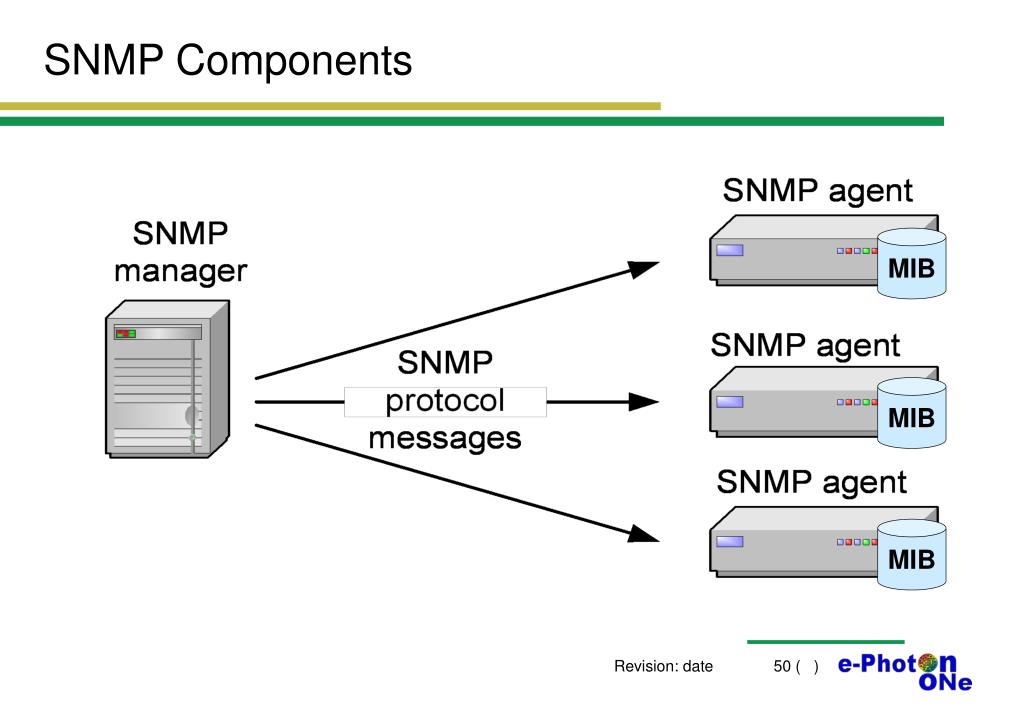 SNMP Components

SNMP manager

SNMP protocol messages

SNMP agent
MIB

SNMP agent
MIB

SNMP agent
MIB

Revision: date

50 ( )

e-Photon ONe